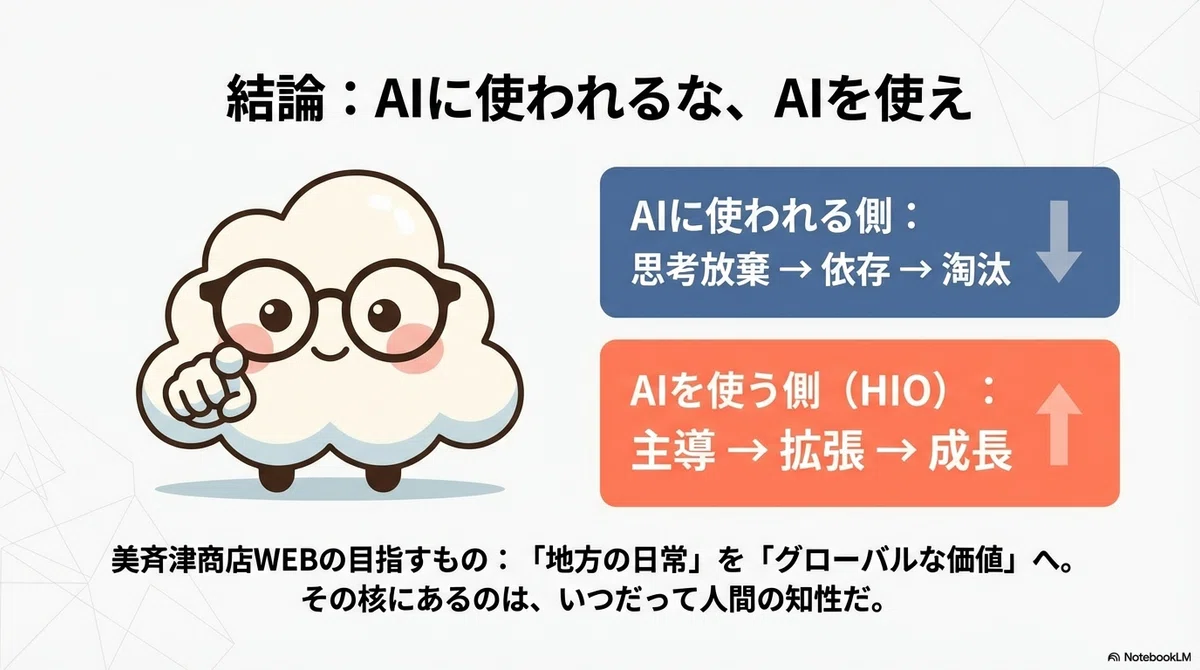 結論：AIに使われるな、AIを使え

AIに使われる側：
思考放棄 → 依存 → 淘汰

AIを使う側（HIO）：
主導 → 拡張 → 成長

美斉津商店WEBの目指すもの：「地方の日常」を「グローバルな価値」へ。
その核にあるのは、いつだって人間の知性だ。

NotebookLM